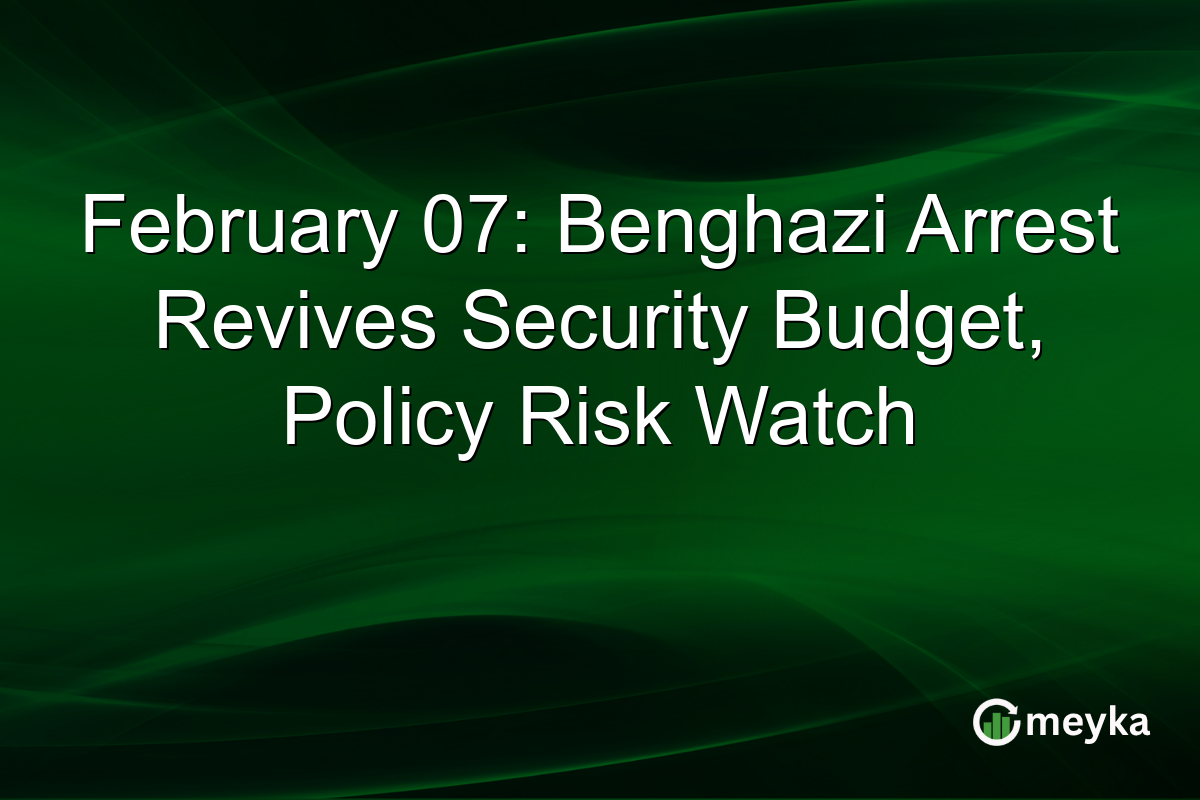 February 07: Benghazi Arrest Revives Security Budget, Policy Risk Watch

meyka